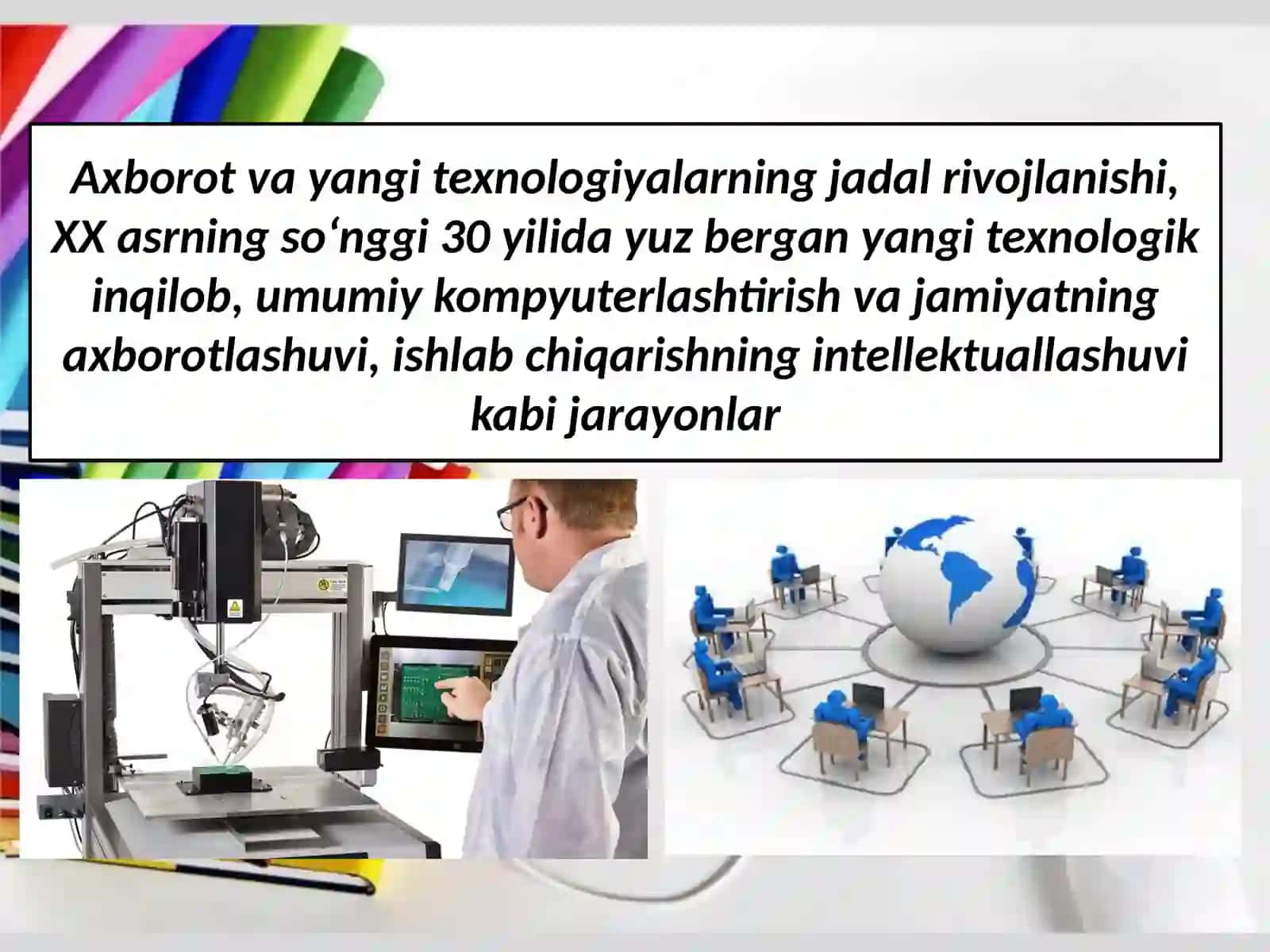 Axborot va yangi texnologiyalarning jadal rivojlanishi, XX asrning so‘nggi 30 yilida yuz bergan yangi texnologik inqilob, umumiy kompyuterlashtirish va jamiyatning axborotlashuvi, ishlab chiqarishning intellektuallashuvi kabi jarayonlar